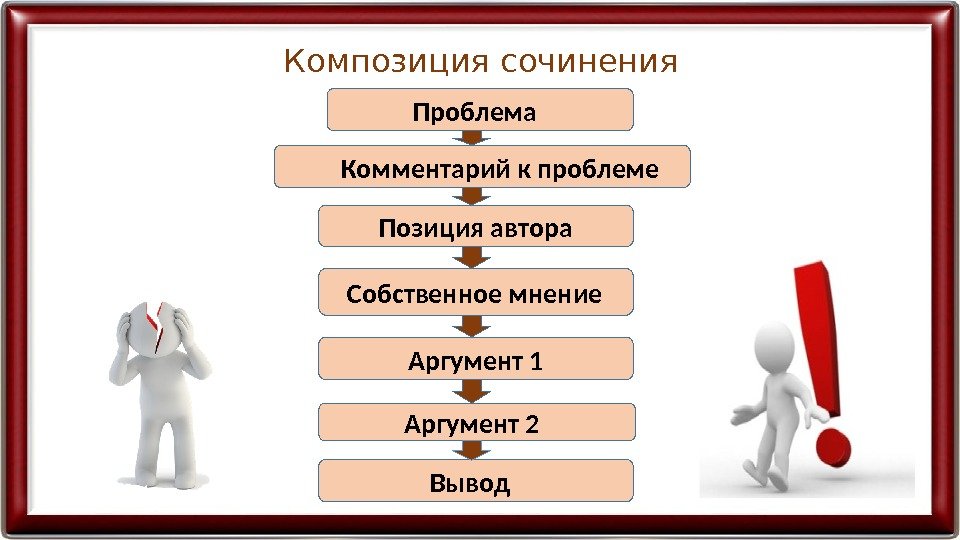 Композиция сочинения

Проблема

Комментарий к проблеме

Позиция автора

Собственное мнение

Аргумент 1

Аргумент 2

Вывод